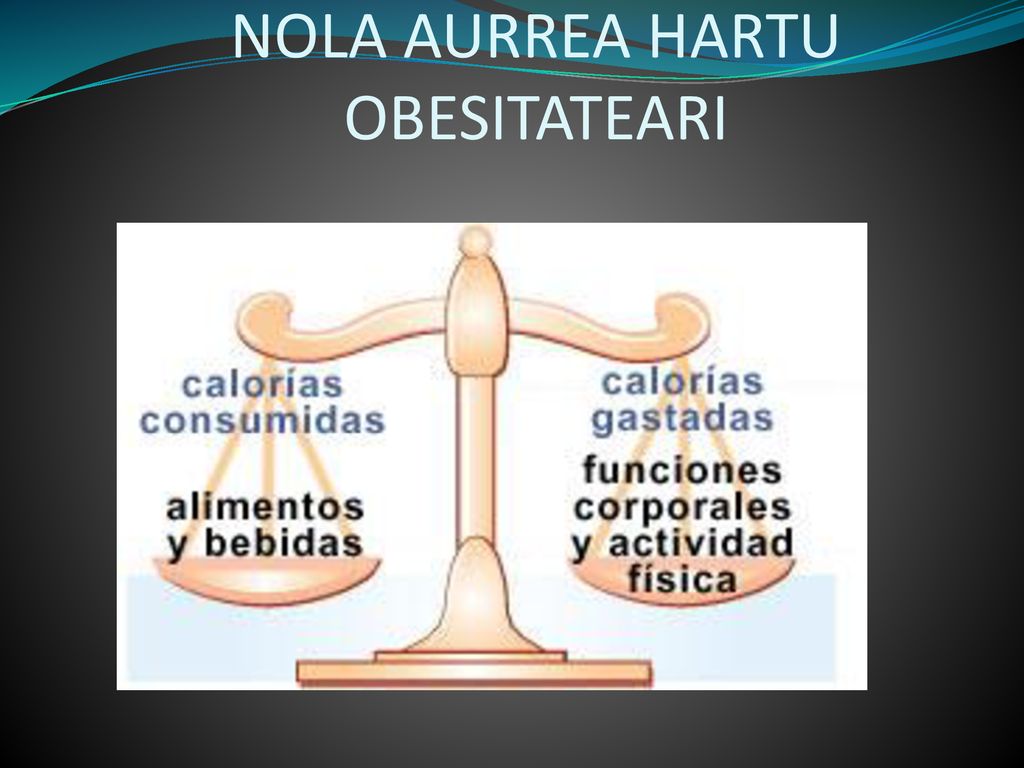 NOLA AURREA HARTU OBESITATEARI

calorías consumidas

alimentos y bebidas

calorías gastadas

funciones corporales y actividad física